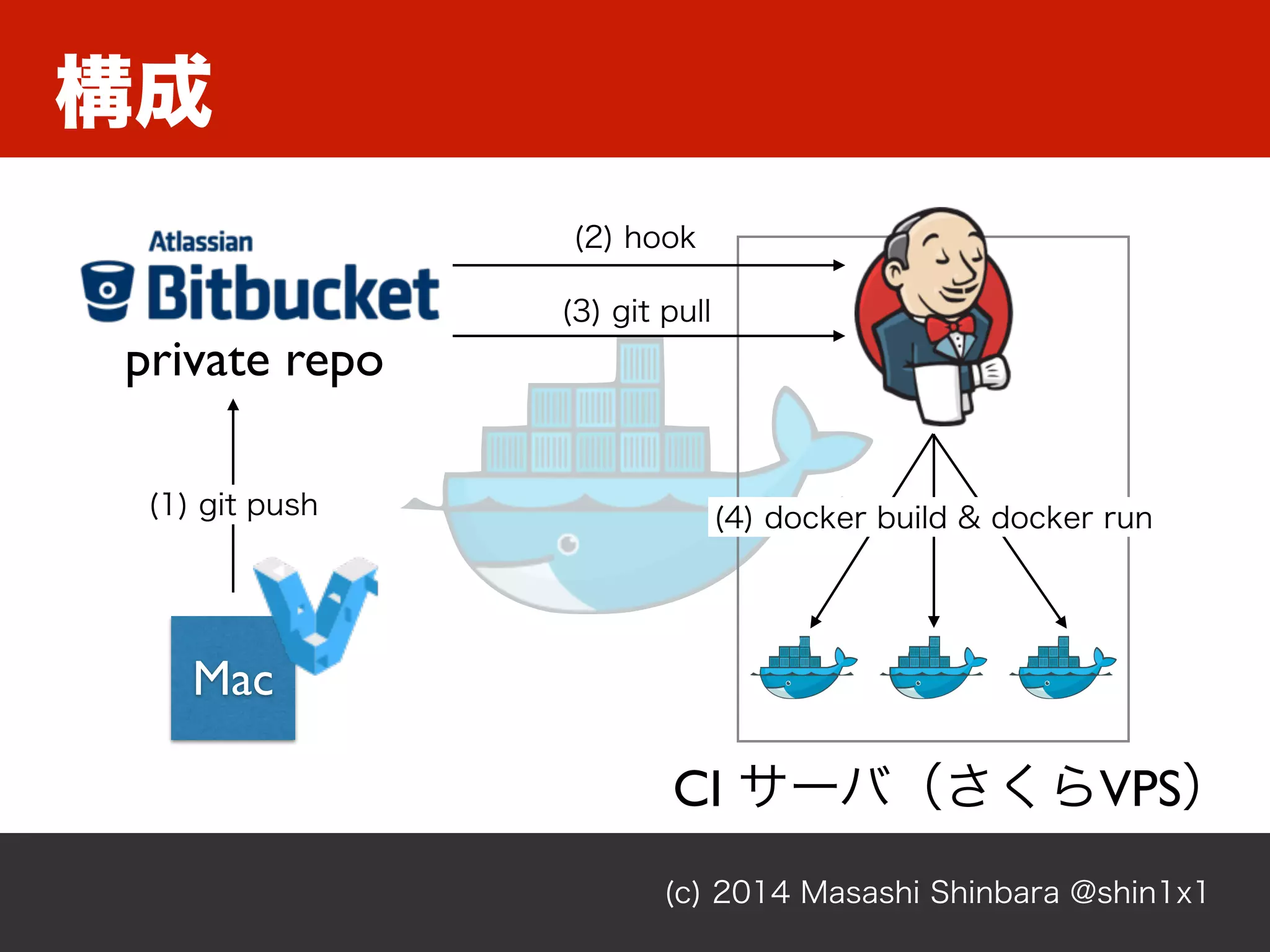 構成

Atlassian
Bitbucket
private repo

(2) hook

(3) git pull

(1) git push

Mac

(4) docker build & docker run

CI サーバ（さくらVPS）

(c) 2014 Masashi Shinbara @shin1x1